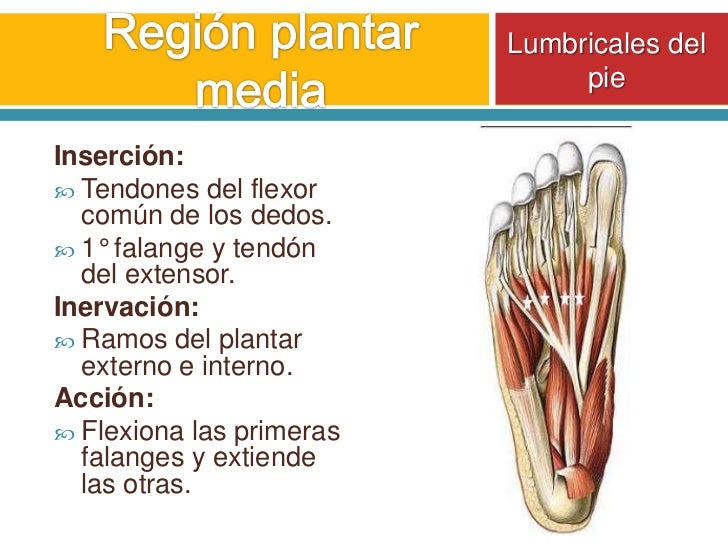 Región plantar media

Lumbricales del pie

Inserción:

Tendones del flexor común de los dedos.

1° falange y tendón del extensor.

Inervación:

Ramos del plantar externo e interno.

Acción:

Flexiona las primeras falanges y extiende las otras.